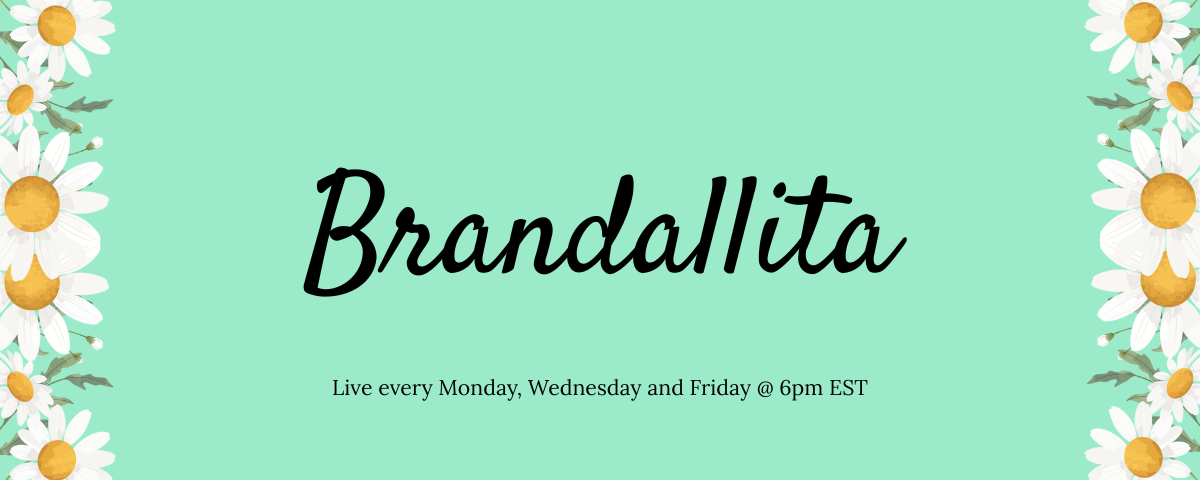 Brandallita

Live every Monday, Wednesday and Friday @ 6pm EST